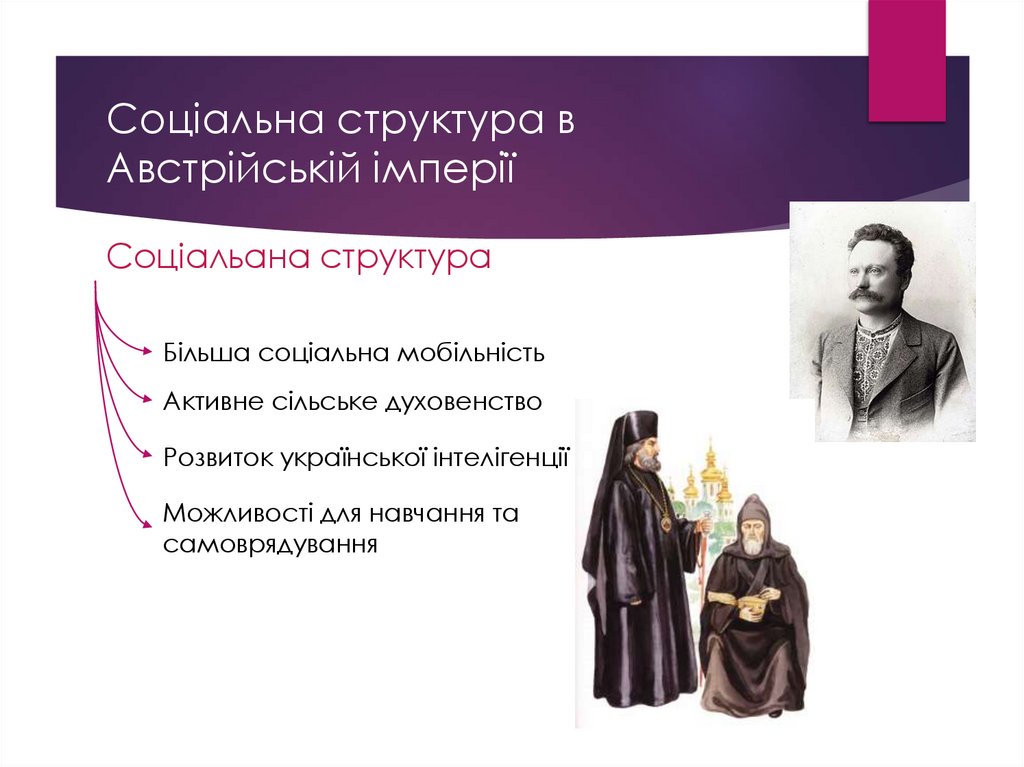 Соціальна структура в Австрійській імперії

Соціальана структура

Більша соціальна мобільність

Активне сільське духовенство

Розвиток української інтелігенції

Можливості для навчання та самоврядування